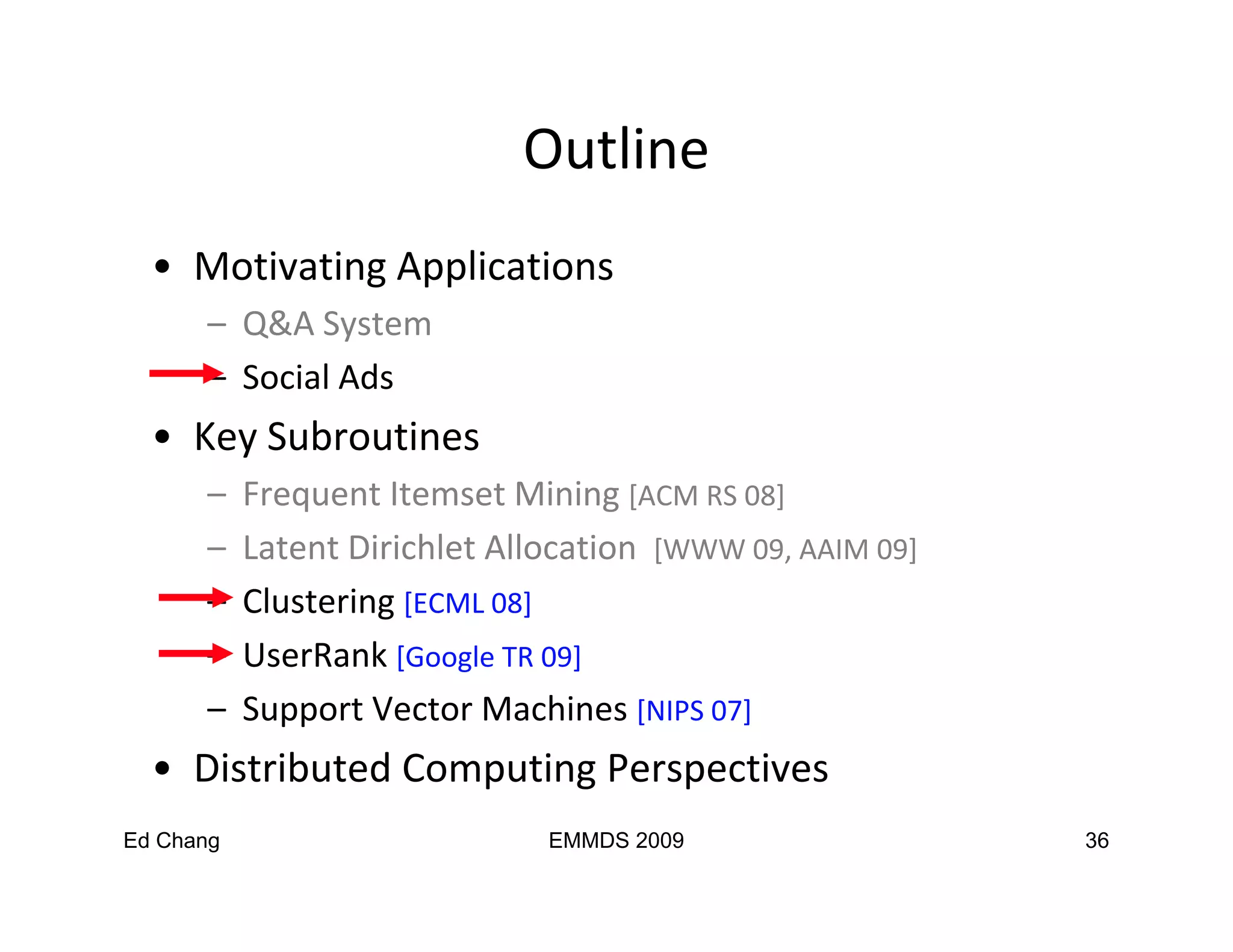 Outline

• Motivating Applications
– Q&A System
– Social Ads
• Key Subroutines
– Frequent Itemset Mining [ACM RS 08]
– Latent Dirichlet Allocation [WWW 09, AAIM 09]
– Clustering [ECML 08]
– UserRank [Google TR 09]
– Support Vector Machines [NIPS 07]
• Distributed Computing Perspectives

Ed Chang EMMDS 2009 36